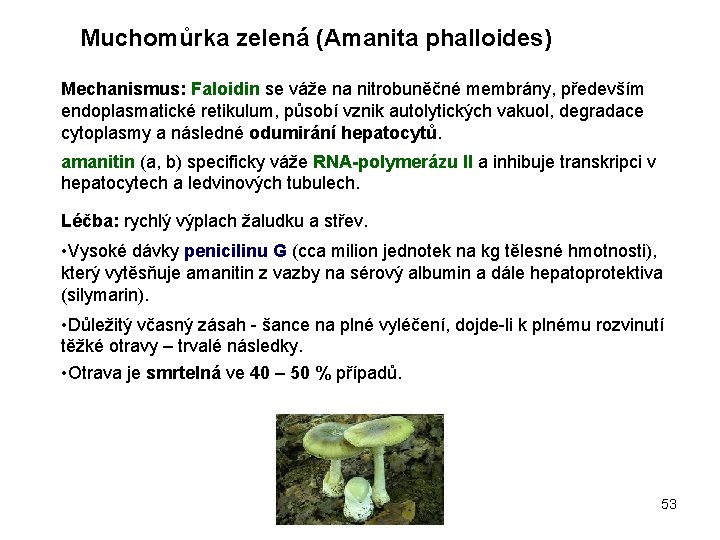 Muchomůrka zelená (Amanita phalloides)

Mechanismus: Faloidin se váže na nitrobuněčné membrány, především endoplasmatické retikulum, působí vznik autolytických vakuol, degradace cytoplasmy a následné odumírání hepatocytů.

amanitin (a, b) specificky váže RNA-polymerázu II a inhibuje transkripci v hepatocytech a ledvinových tubulech.

Léčba: rychlý výplach žaludku a střev.

•Vysoké dávky penicilinu G (cca milion jednotek na kg tělesné hmotnosti), který vytěsňuje amanitin z vazby na sérový albumin a dále hepatoprotektiva (silymarin).

•Důležitý včasný zásah - šance na plné vyléčení, dojde-li k plnému rozvinutí těžké otravy – trvalé následky.

•Otrava je smrtelná ve 40 – 50 % případů.

53